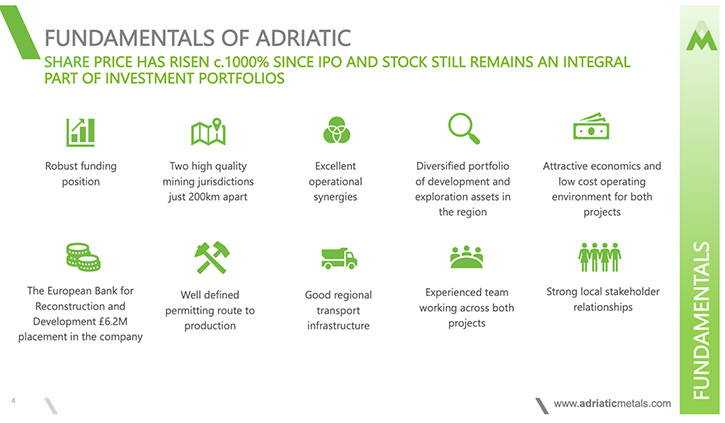 FUNDAMENTALS OF ADRIATIC

SHARE PRICE HAS RISEN c.1000% SINCE IPO AND STOCK STILL REMAINS AN INTEGRAL PART OF INVESTMENT PORTFOLIOS

Robust funding position

Two high quality mining jurisdictions just 200km apart

Excellent operational synergies

Diversified portfolio of development and exploration assets in the region

Attractive economics and low cost operating environment for both projects

The European Bank for Reconstruction and Development £6.2M placement in the company

Well defined permitting route to production

Good regional transport infrastructure

Experienced team working across both projects

Strong local stakeholder relationships

FUNDAMENTALS

4

www.adriaticmetals.com